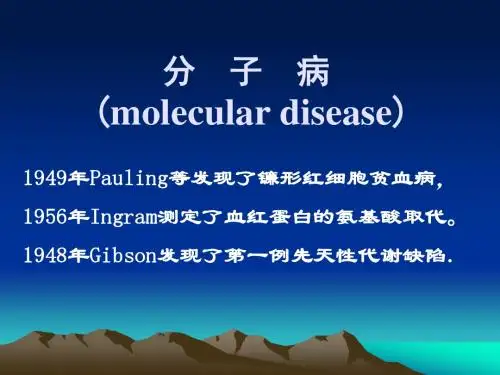 分 子 病
（molecular disease）

1949年Pauling等发现了镰形红细胞贫血病，

1956年Ingram测定了血红蛋白的氨基酸取代。

1948年Gibson发现了第一例先天性代谢缺陷.